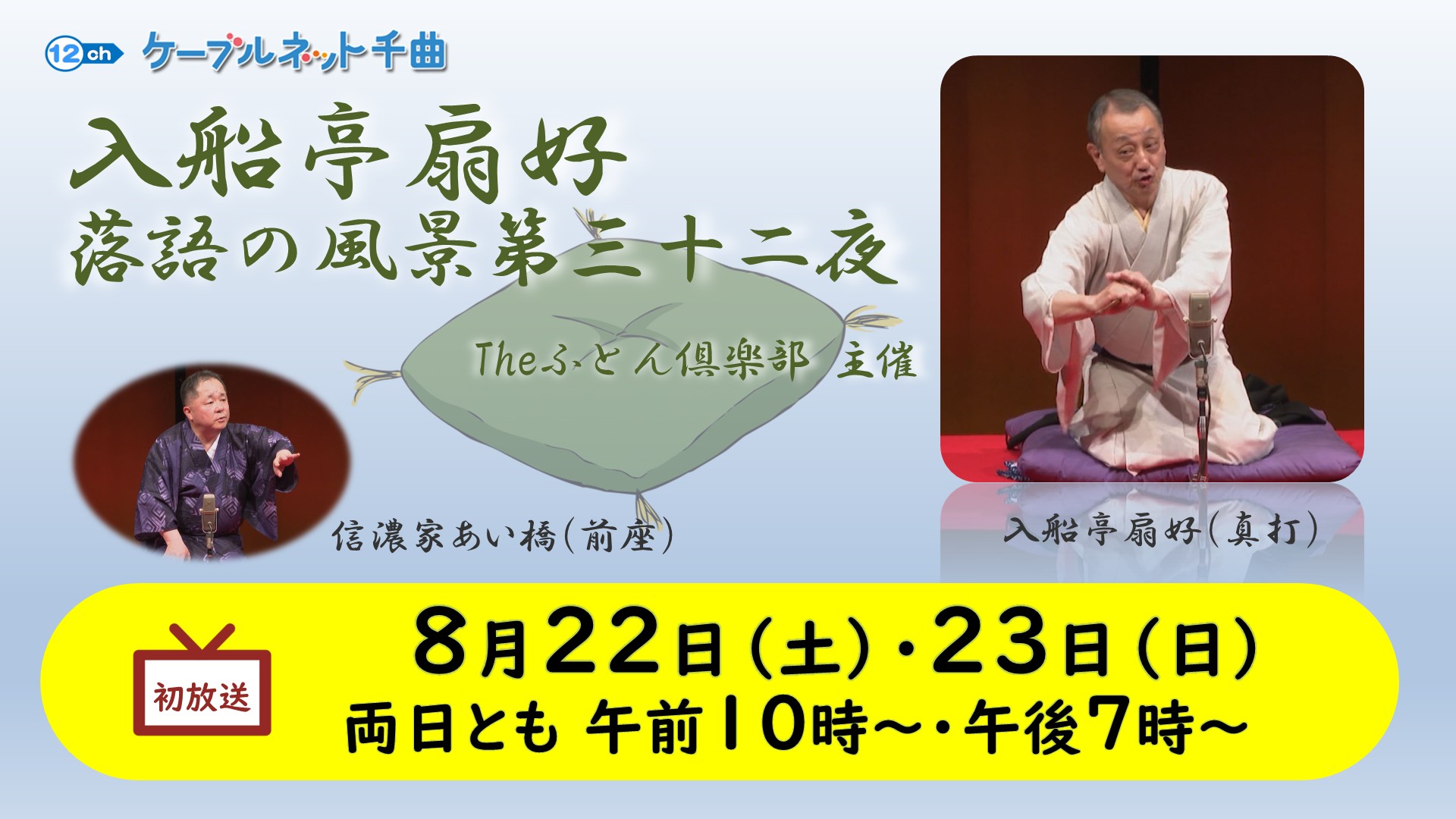 12ch ケーブルネット千曲

入船亭扇好
落語の風景第三十二夜

Theふとん倶楽部 主催

信濃家あい橋(前座)

入船亭扇好(真打)

初放送

8月22日(土)・23日(日)
両日とも 午前10時~・午後7時~